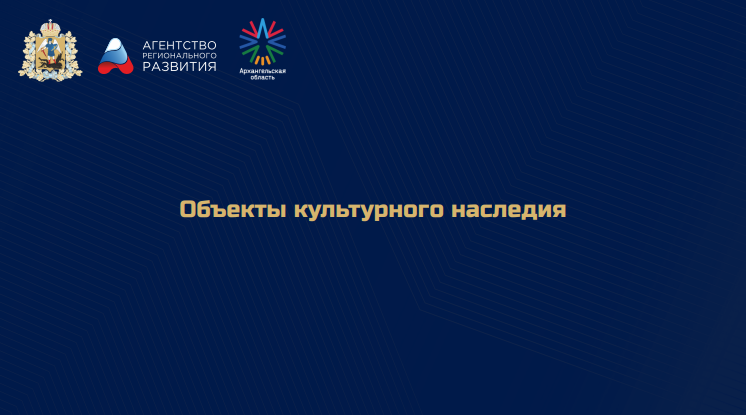 АГЕНТСТВО РЕГИОНАЛЬНОГО РАЗВИТИЯ

Архангельская область

Объекты культурного наследия